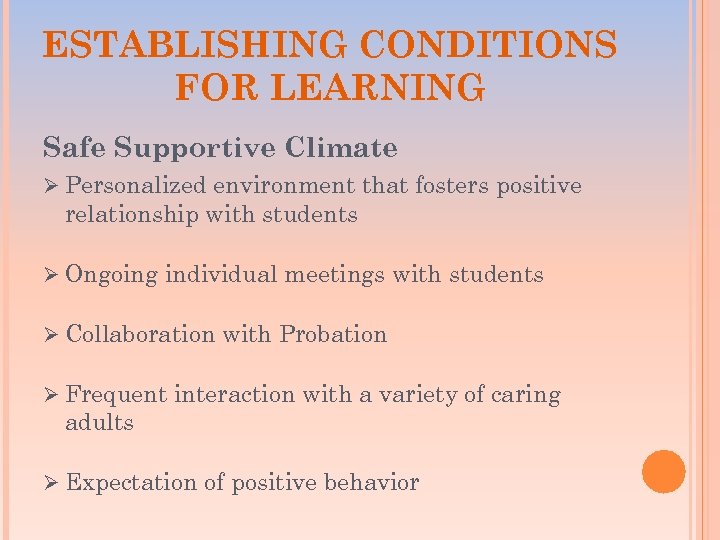 ESTABLISHING CONDITIONS FOR LEARNING

Safe Supportive Climate

➢ Personalized environment that fosters positive relationship with students

➢ Ongoing individual meetings with students

➢ Collaboration with Probation

➢ Frequent interaction with a variety of caring adults

➢ Expectation of positive behavior